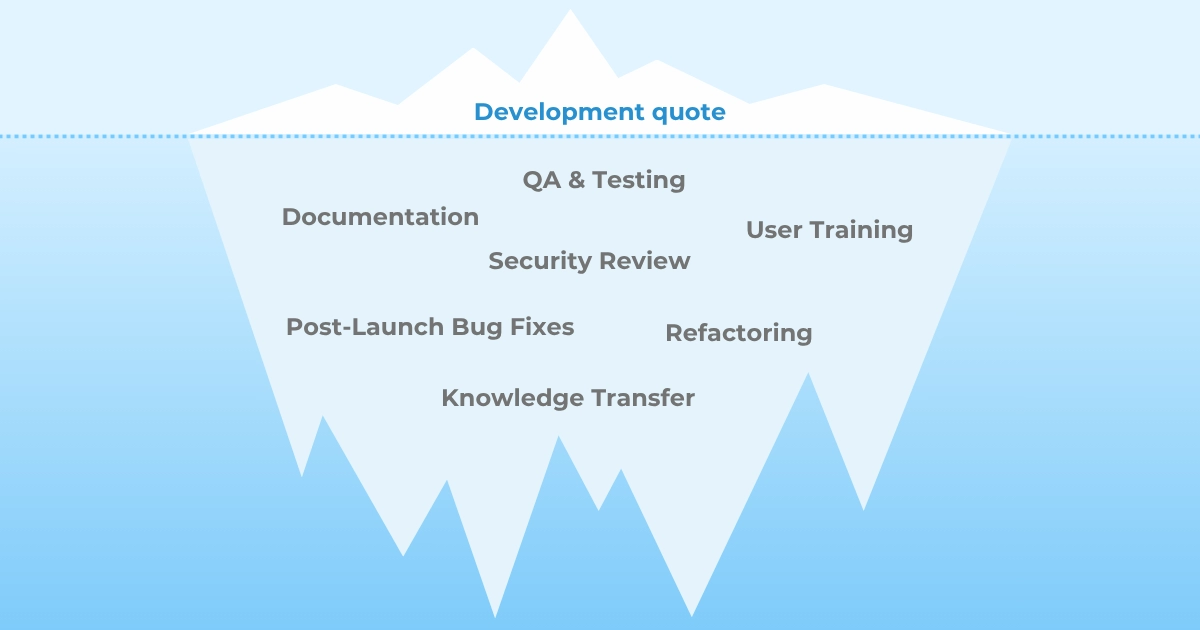 Development quote

QA & Testing

Documentation

User Training

Security Review

Post-Launch Bug Fixes

Refactoring

Knowledge Transfer